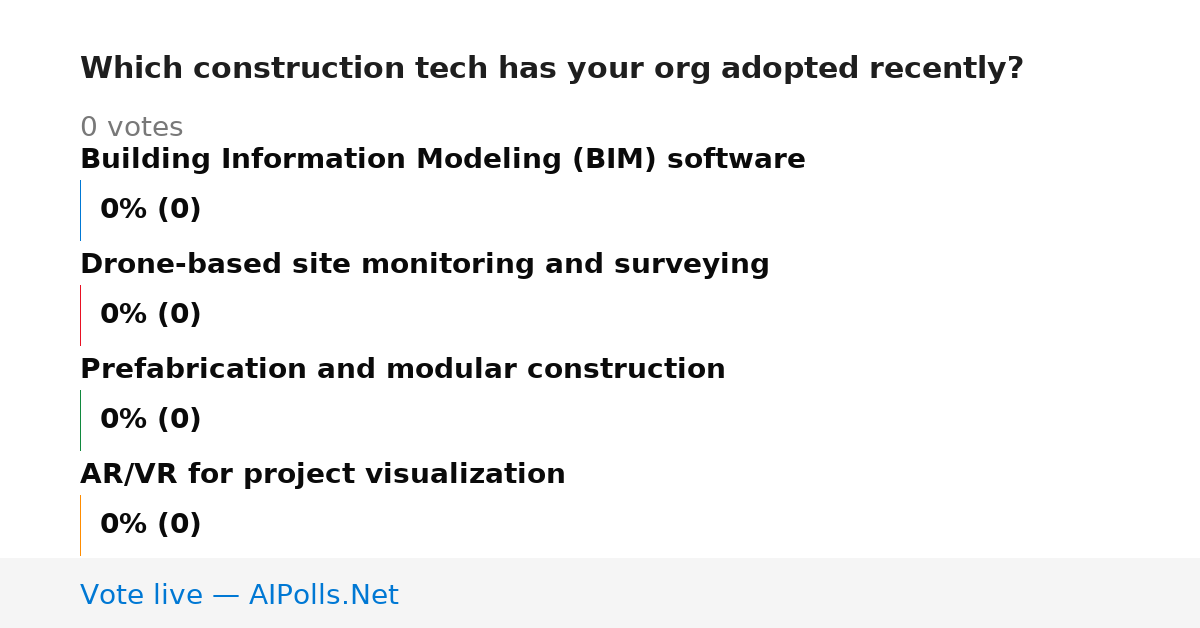 Which construction tech has your org adopted recently?

0 votes

Building Information Modeling (BIM) software

0% (0)

Drone-based site monitoring and surveying

0% (0)

Prefabrication and modular construction

0% (0)

AR/VR for project visualization

0% (0)

Vote live — AIPolls.Net